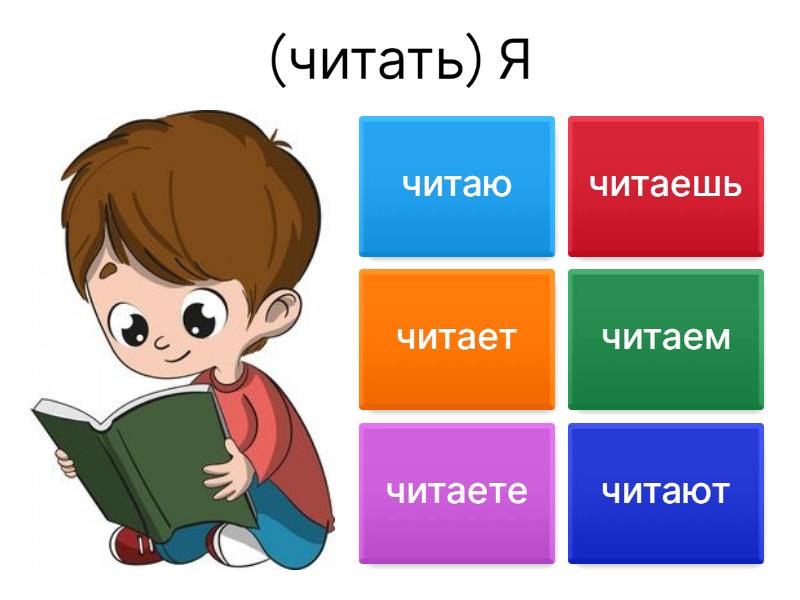 (читать) Я

читаю

читаешь

читает

читаем

читаете

читают